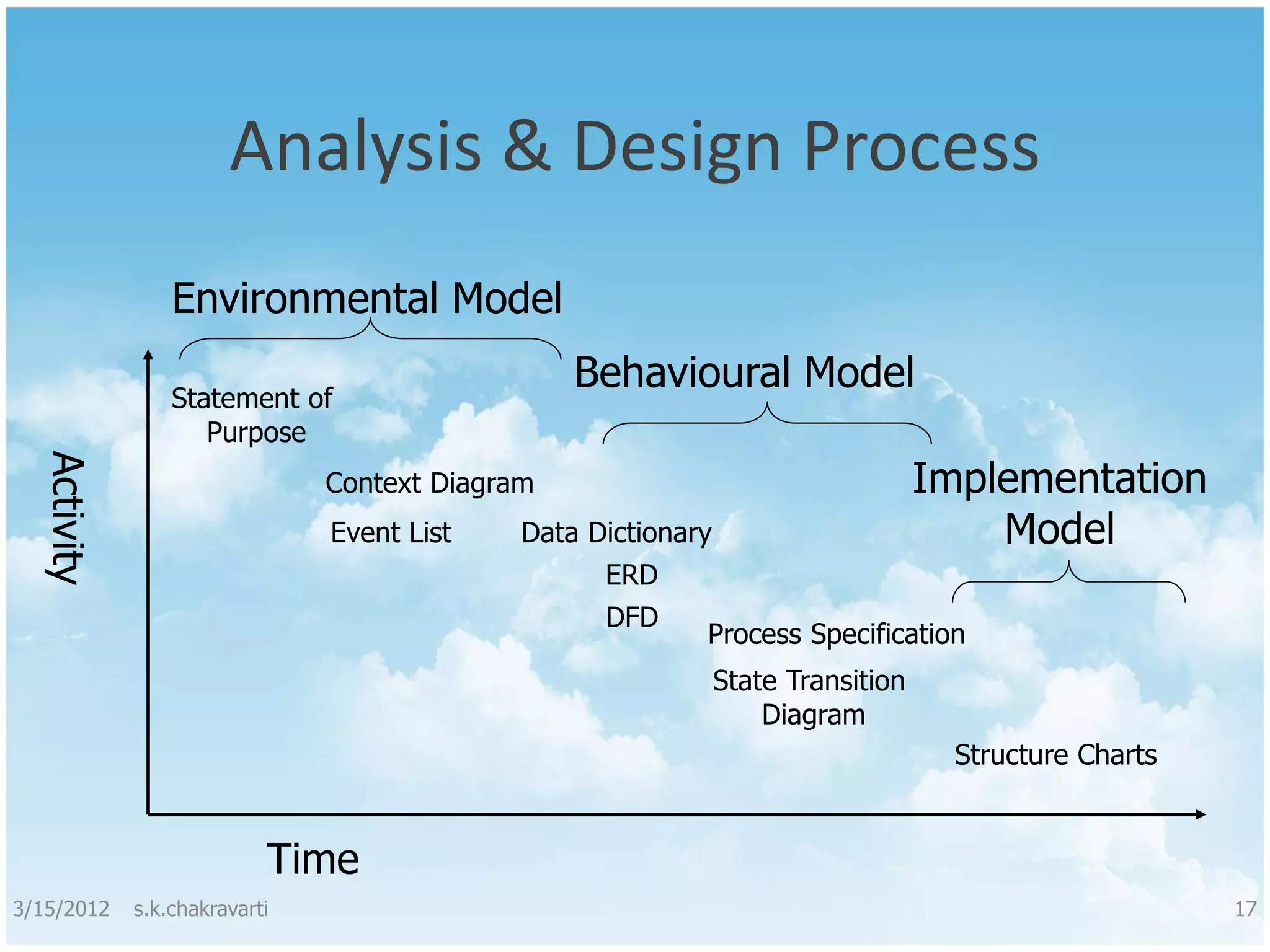 Analysis & Design Process

Environmental Model

Behavioural Model

Implementation Model

Activity

Statement of Purpose

Context Diagram

Event List

Data Dictionary

ERD

DFD

Process Specification

State Transition Diagram

Structure Charts

Time

3/15/2012 s.k.chakravarti

17